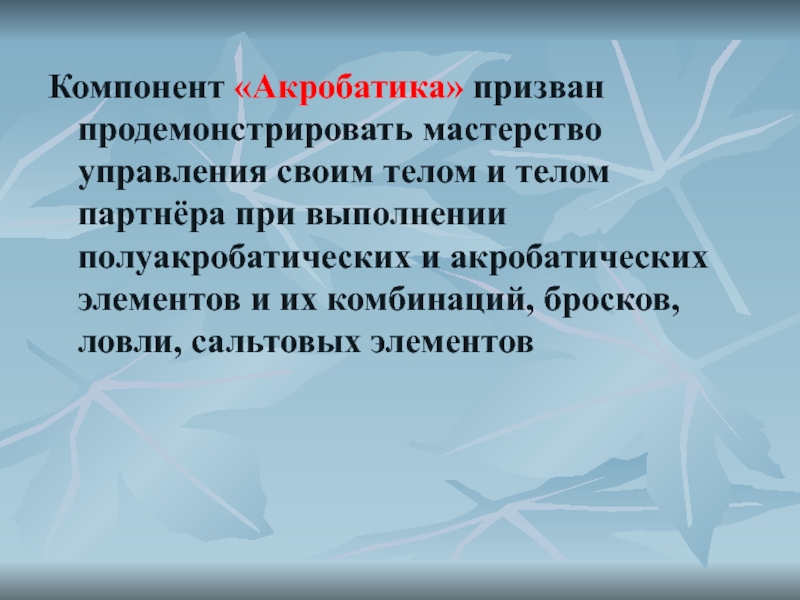 Компонент «Акробатика» призван продемонстрировать мастерство управления своим телом и телом партнёра при выполнении полуакробатических и акробатических элементов и их комбинаций, бросков, ловли, сальтовых элементов